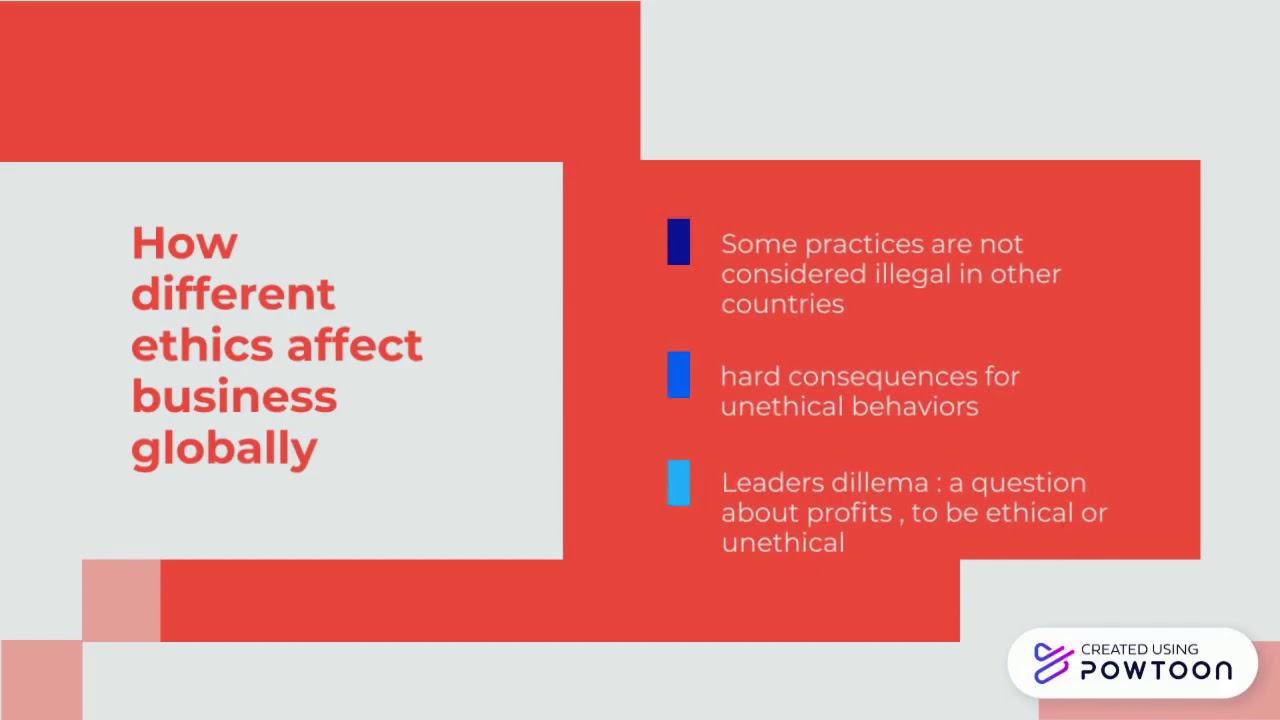 How different ethics affect business globally

Some practices are not considered illegal in other countries

hard consequences for unethical behaviors

Leaders dillema : a question about profits , to be ethical or unethical

CREATED USING
POWTOON